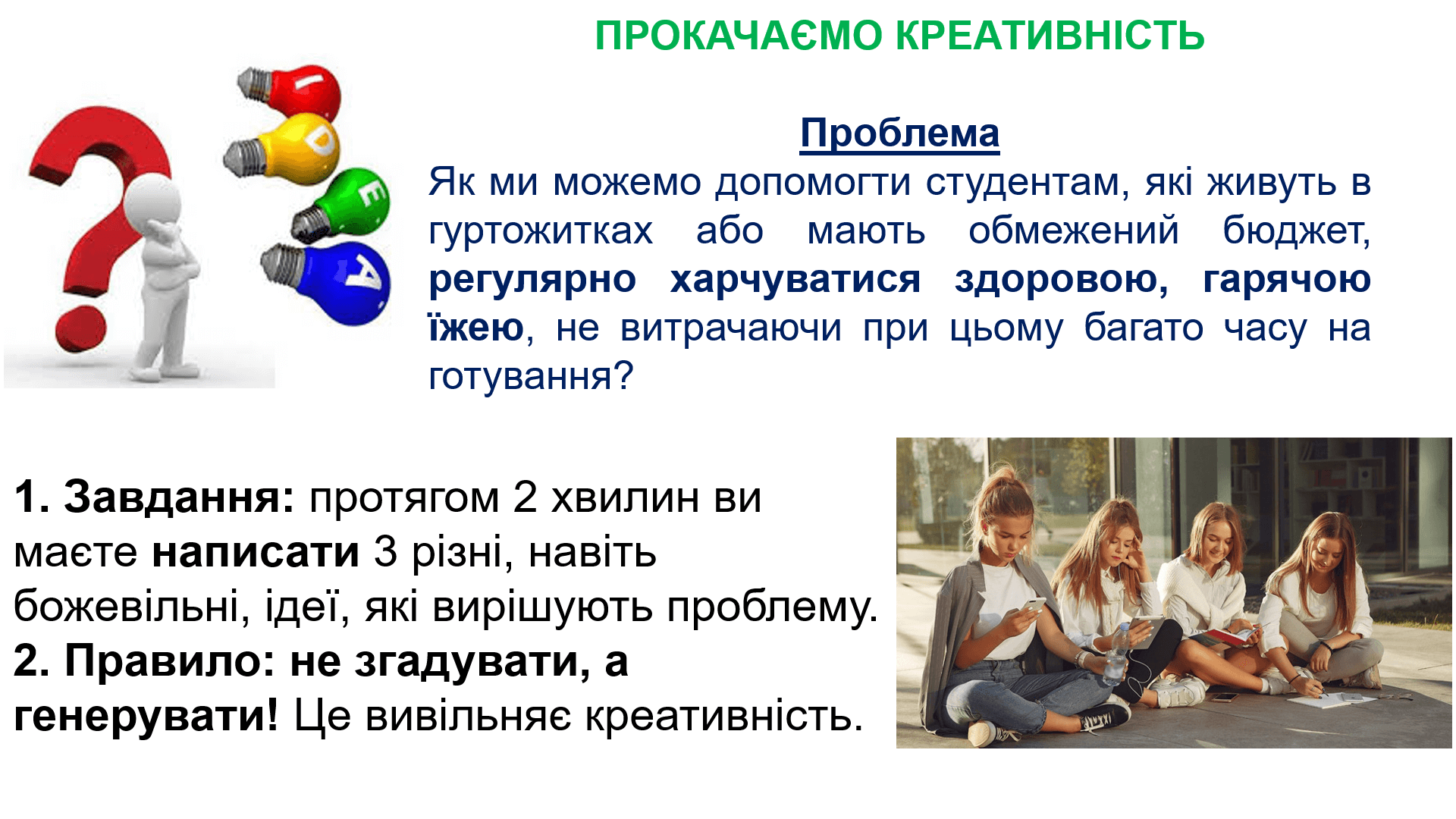 ПРОКАЧАЄМО КРЕАТИВНІСТЬ

I
D
E
A

Проблема
Як ми можемо допомогти студентам, які живуть в гуртожитках або мають обмежений бюджет, регулярно харчуватися здоровою, гарячою їжею, не витрачаючи при цьому багато часу на готування?

1. Завдання: протягом 2 хвилин ви маєте написати 3 різні, навіть божевільні, ідеї, які вирішують проблему.
2. Правило: не згадувати, а генерувати! Це вивільняє креативність.